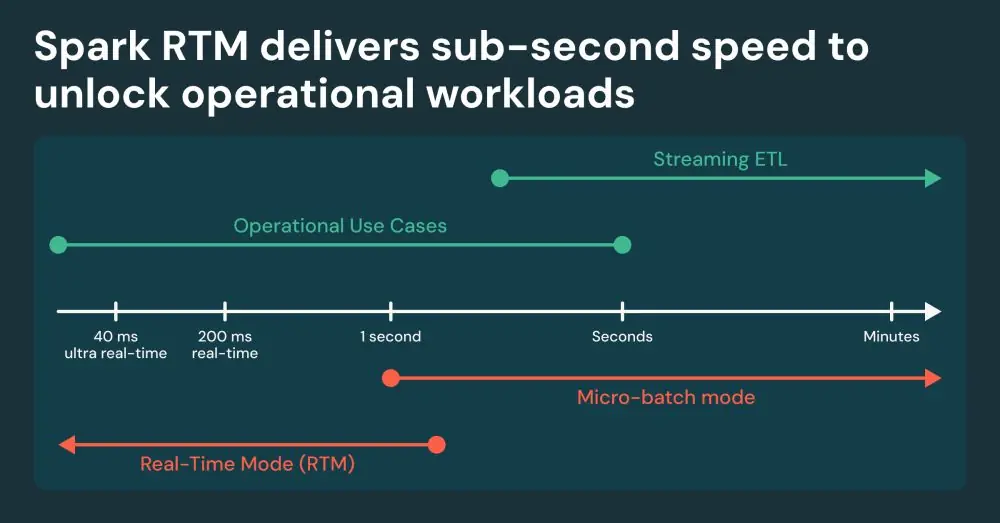 Spark RTM delivers sub-second speed to unlock operational workloads

Streaming ETL

Operational Use Cases

40 ms
ultra real-time

200 ms
real-time

1 second

Seconds

Minutes

Micro-batch mode

Real-Time Mode (RTM)